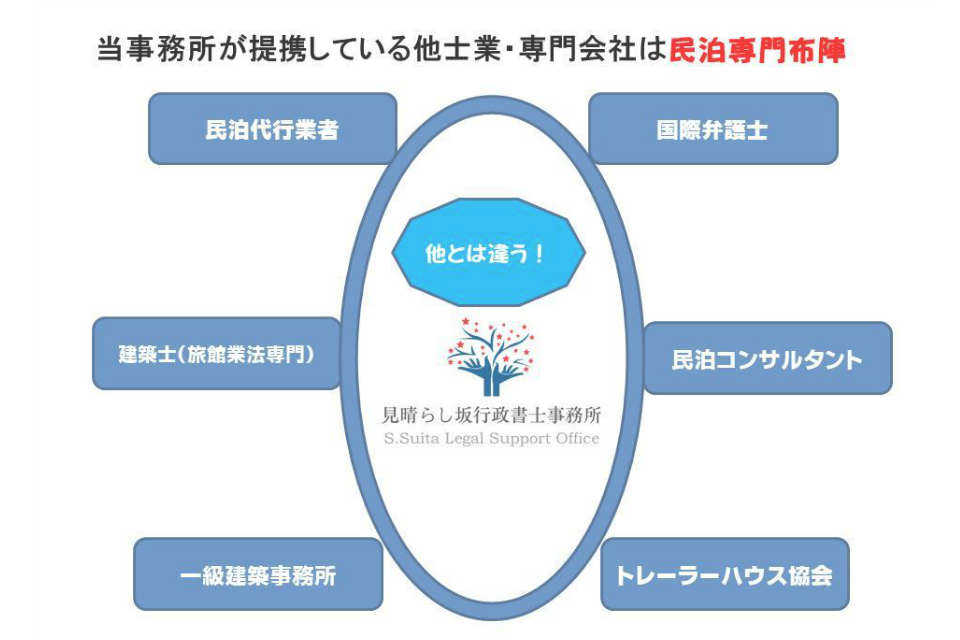 当事務所が提携している他士業・専門会社は民泊専門布陣

民泊代行業者

国際弁護士

他とは違う！

建築士（旅館業法専門）

民泊コンサルタント

見晴らし坂行政書士事務所
S.Suita Legal Support Office

一級建築事務所

トレーラーハウス協会